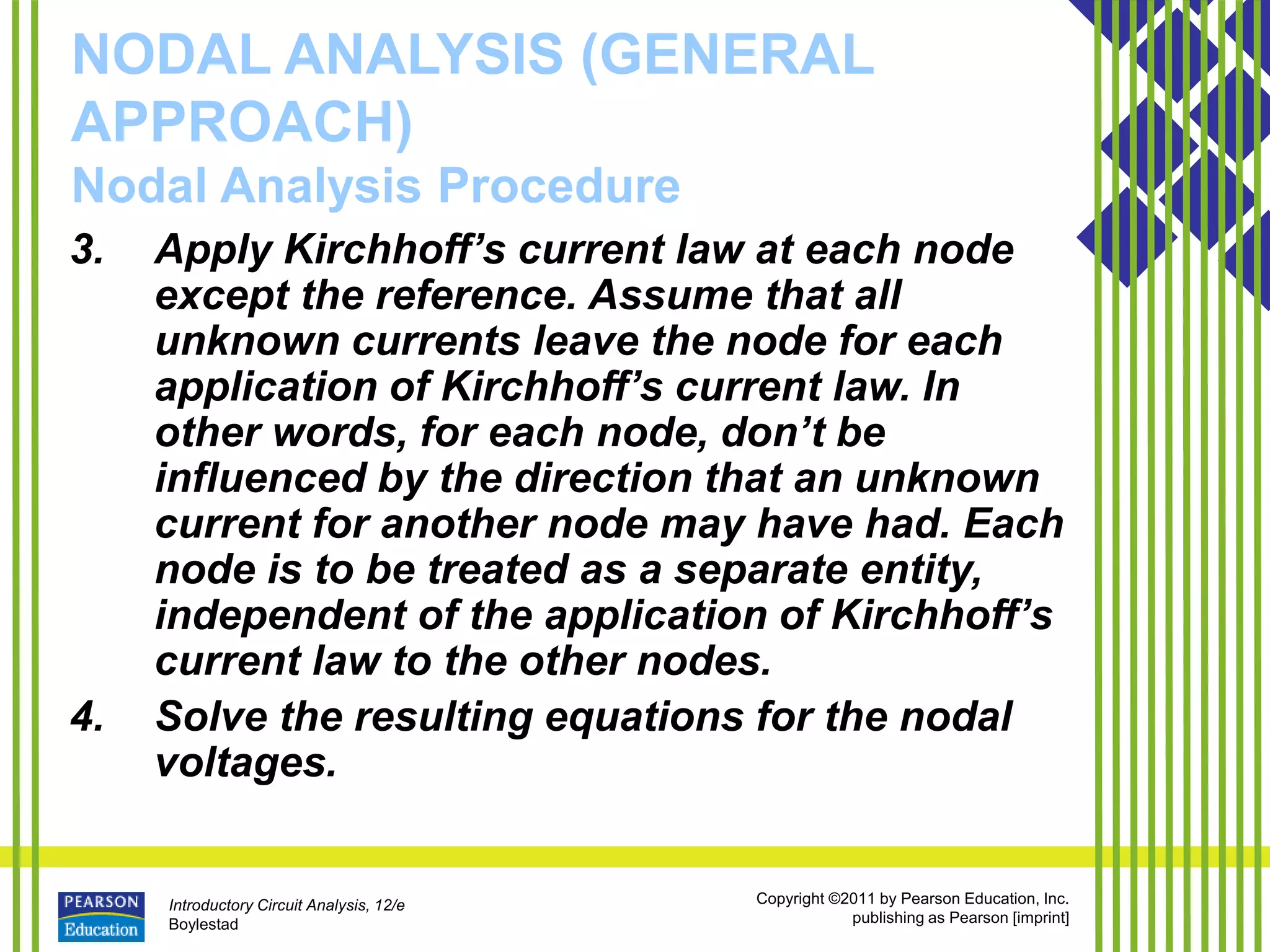 NODAL ANALYSIS (GENERAL APPROACH)
Nodal Analysis Procedure

3. Apply Kirchhoff's current law at each node except the reference. Assume that all unknown currents leave the node for each application of Kirchhoff's current law. In other words, for each node, don't be influenced by the direction that an unknown current for another node may have had. Each node is to be treated as a separate entity, independent of the application of Kirchhoff's current law to the other nodes.

4. Solve the resulting equations for the nodal voltages.

PEARSON Education

Introductory Circuit Analysis, 12/e
Boylestad

Copyright ©2011 by Pearson Education, Inc. publishing as Pearson [imprint]